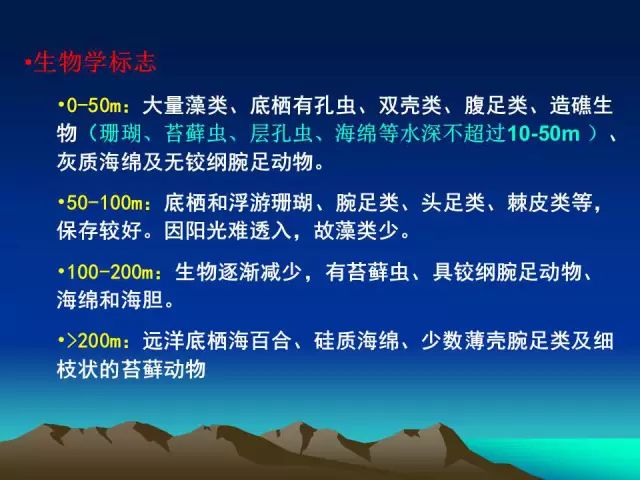 •生物学标志

•0-50m：大量藻类、底栖有孔虫、双壳类、腹足类、造礁生物（珊瑚、苔藓虫、层孔虫、海绵等水深不超过10-50m ）、灰质海绵及无铰纲腕足动物。

•50-100m：底栖和浮游珊瑚、腕足类、头足类、棘皮类等，保存较好。因阳光难透入，故藻类少。

•100-200m：生物逐渐减少，有苔藓虫、具铰纲腕足动物、海绵和海胆。

•>200m：远洋底栖海百合、硅质海绵、少数薄壳腕足类及细枝状的苔藓动物